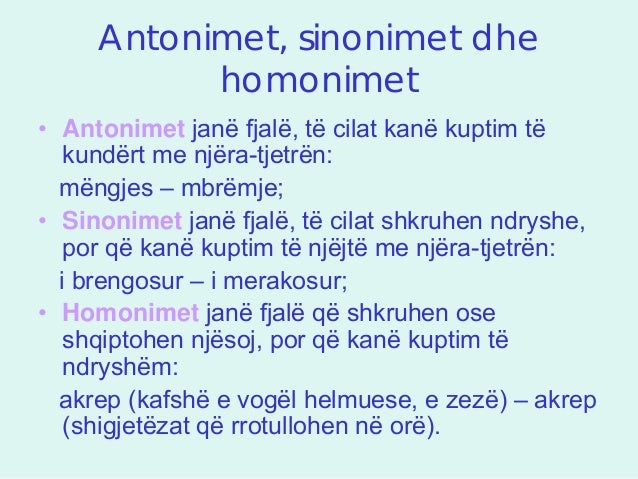 Antonimet, sinonimet dhe homonimet

• Antonimet janë fjalë, të cilat kanë kuptim të kundërt me njëra-tjetrën:

mëngjes – mbrëmje;

• Sinonimet janë fjalë, të cilat shkruhen ndryshe, por që kanë kuptim të njëjtë me njëra-tjetrën:

i brengosur – i merakosur;

• Homonimet janë fjalë që shkruhen ose shqiptohen njësoj, por që kanë kuptim të ndryshëm:

akrep (kafshë e vogël helmuese, e zezë) – akrep (shigjetëzat që rrotullohen në orë).